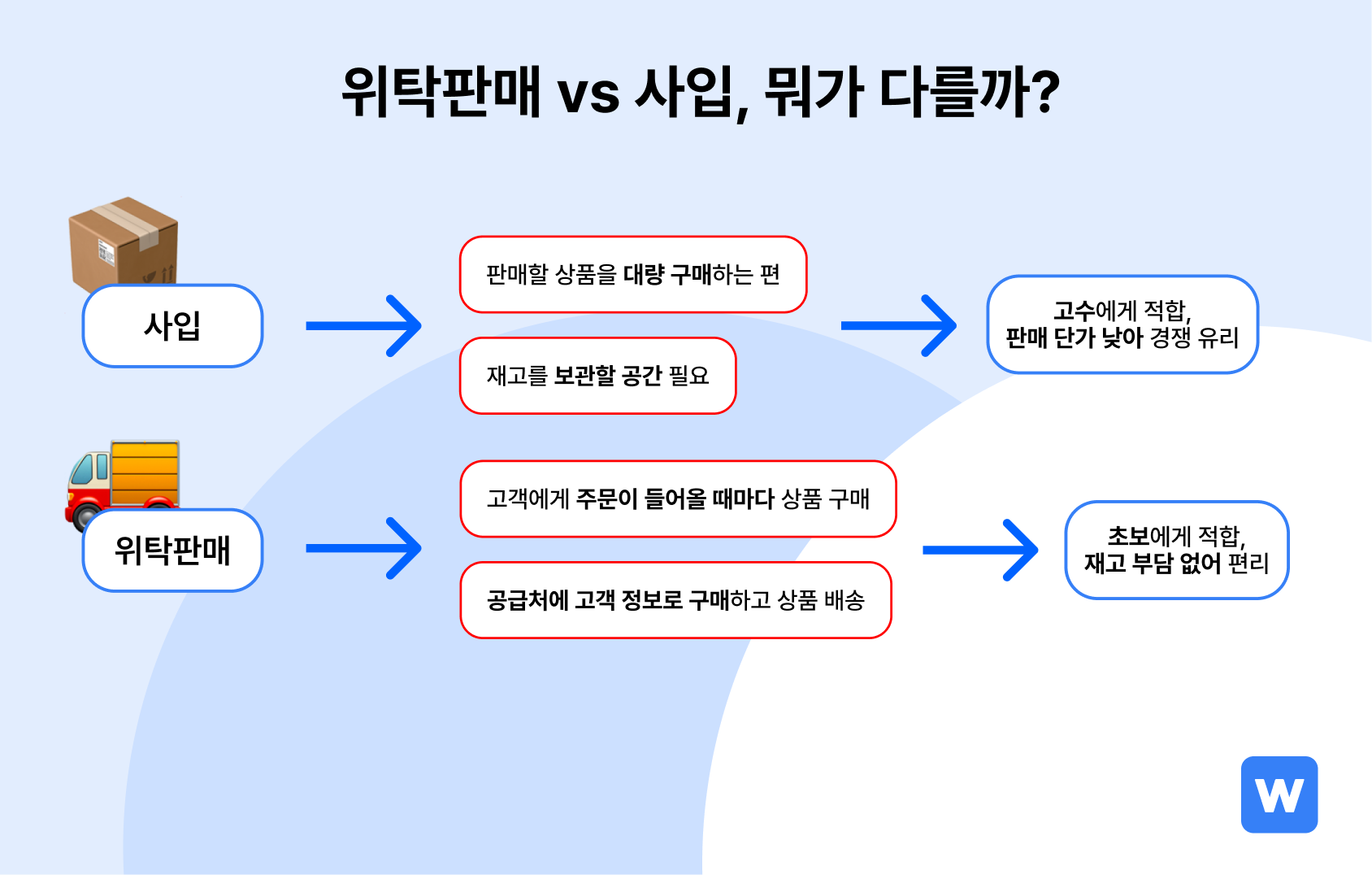 위탁판매 vs 사입, 뭐가 다를까?

사입

판매할 상품을 대량 구매하는 편

재고를 보관할 공간 필요

고수에게 적합, 판매 단가 낮아 경쟁 유리

위탁판매

고객에게 주문이 들어올 때마다 상품 구매

공급처에 고객 정보로 구매하고 상품 배송

초보에게 적합, 재고 부담 없어 편리

W